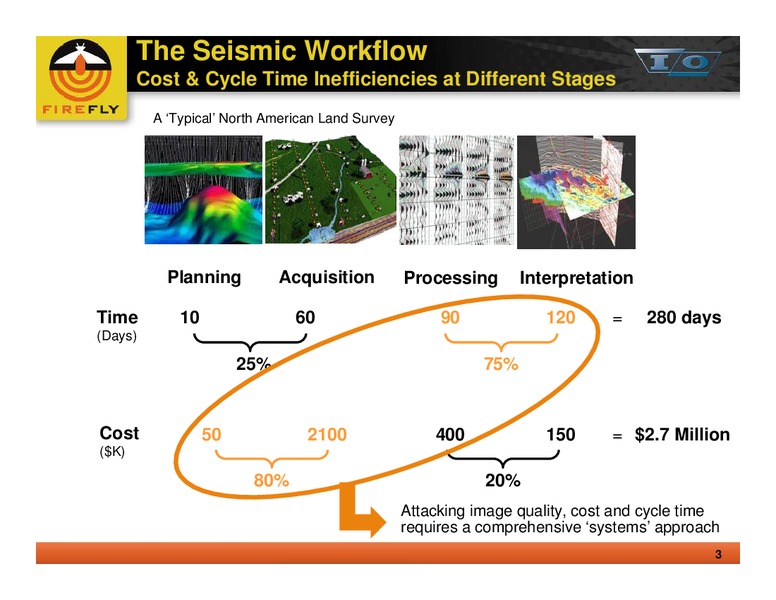 FIREFLY

The Seismic Workflow

Cost & Cycle Time Inefficiencies at Different Stages

I/O

A 'Typical' North American Land Survey

Planning Acquisition Processing Interpretation

Time (Days) 10 60 90 120 = 280 days

25% 75%

Cost ($K) 50 2100 400 150 = $2.7 Million

80% 20%

Attacking image quality, cost and cycle time requires a comprehensive 'systems' approach

3